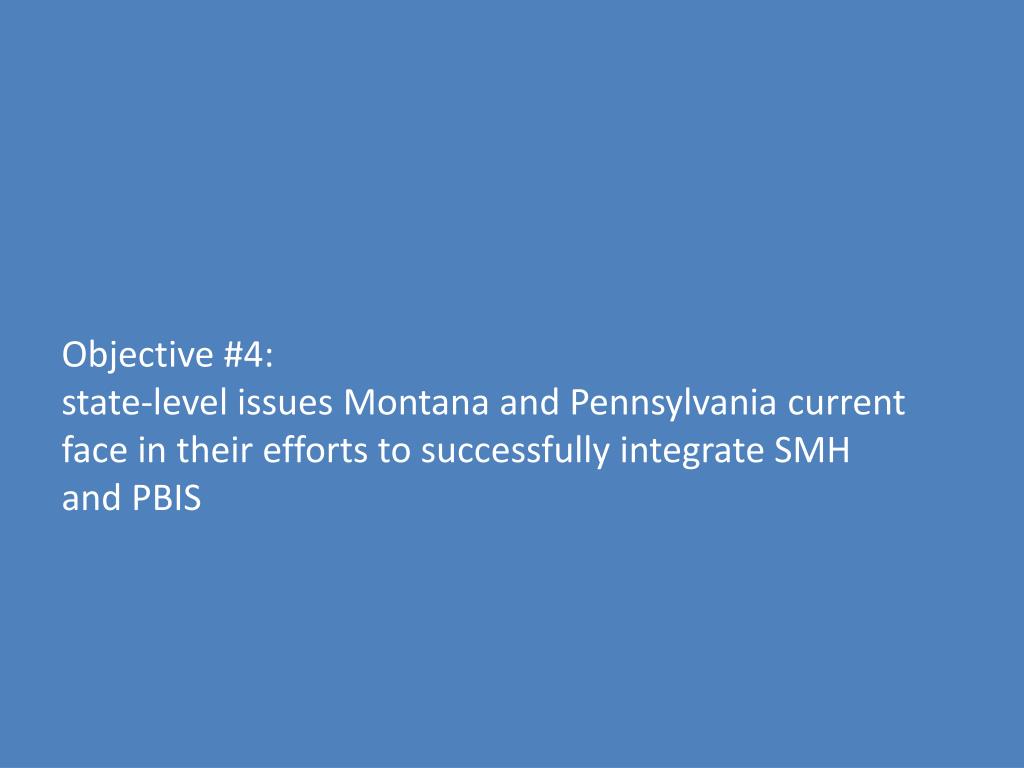 Objective #4:
state-level issues Montana and Pennsylvania current face in their efforts to successfully integrate SMH and PBIS